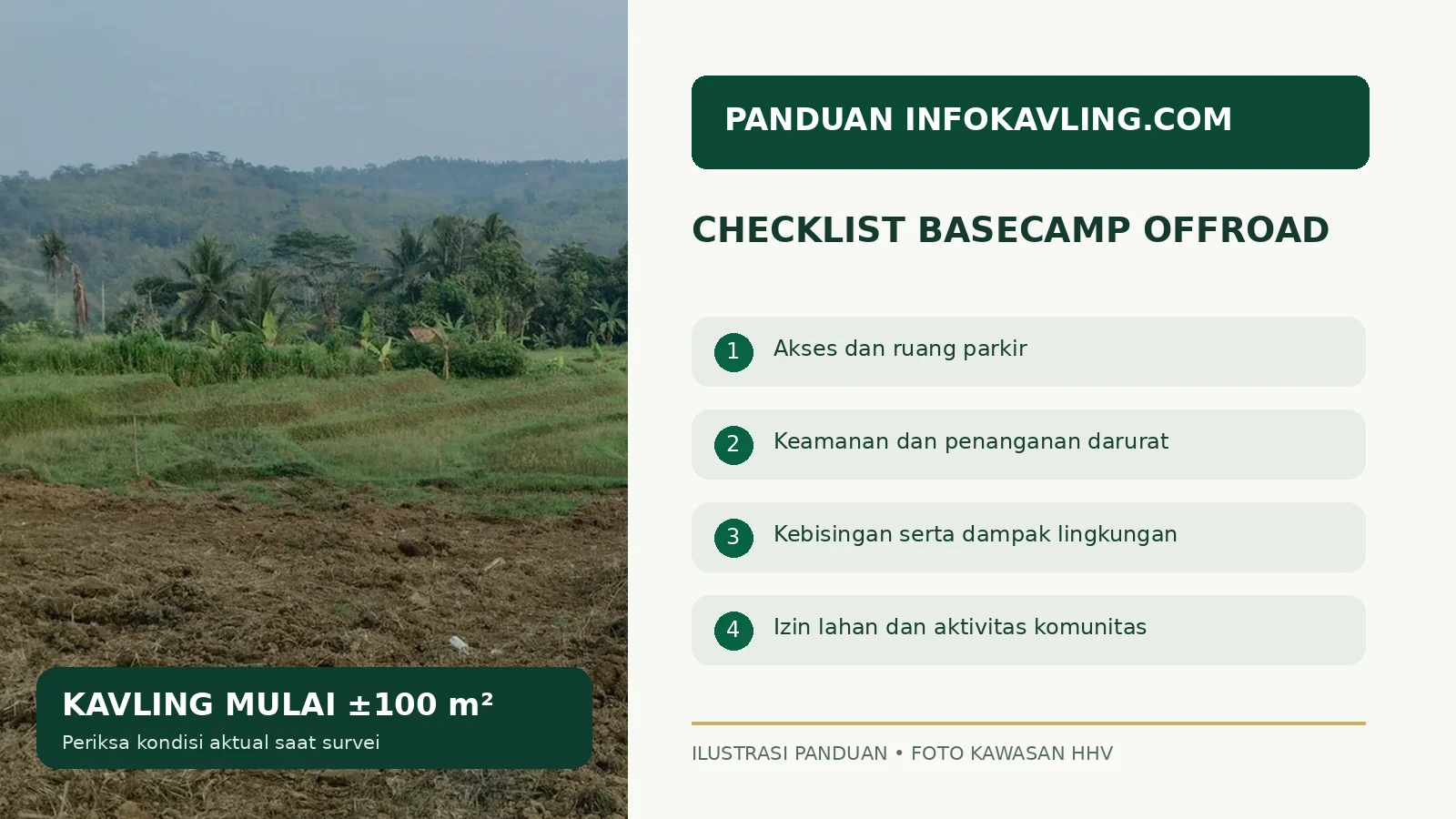 KAVLING MULAI ±100 m²
Periksa kondisi aktual saat survei

PANDUAN INFOKAVLING.COM

CHECKLIST BASECAMP OFFROAD

1 Akses dan ruang parkir

2 Keamanan dan penanganan darurat

3 Kebisingan serta dampak lingkungan

4 Izin lahan dan aktivitas komunitas

ILUSTRASI PANDUAN • FOTO KAWASAN HHV